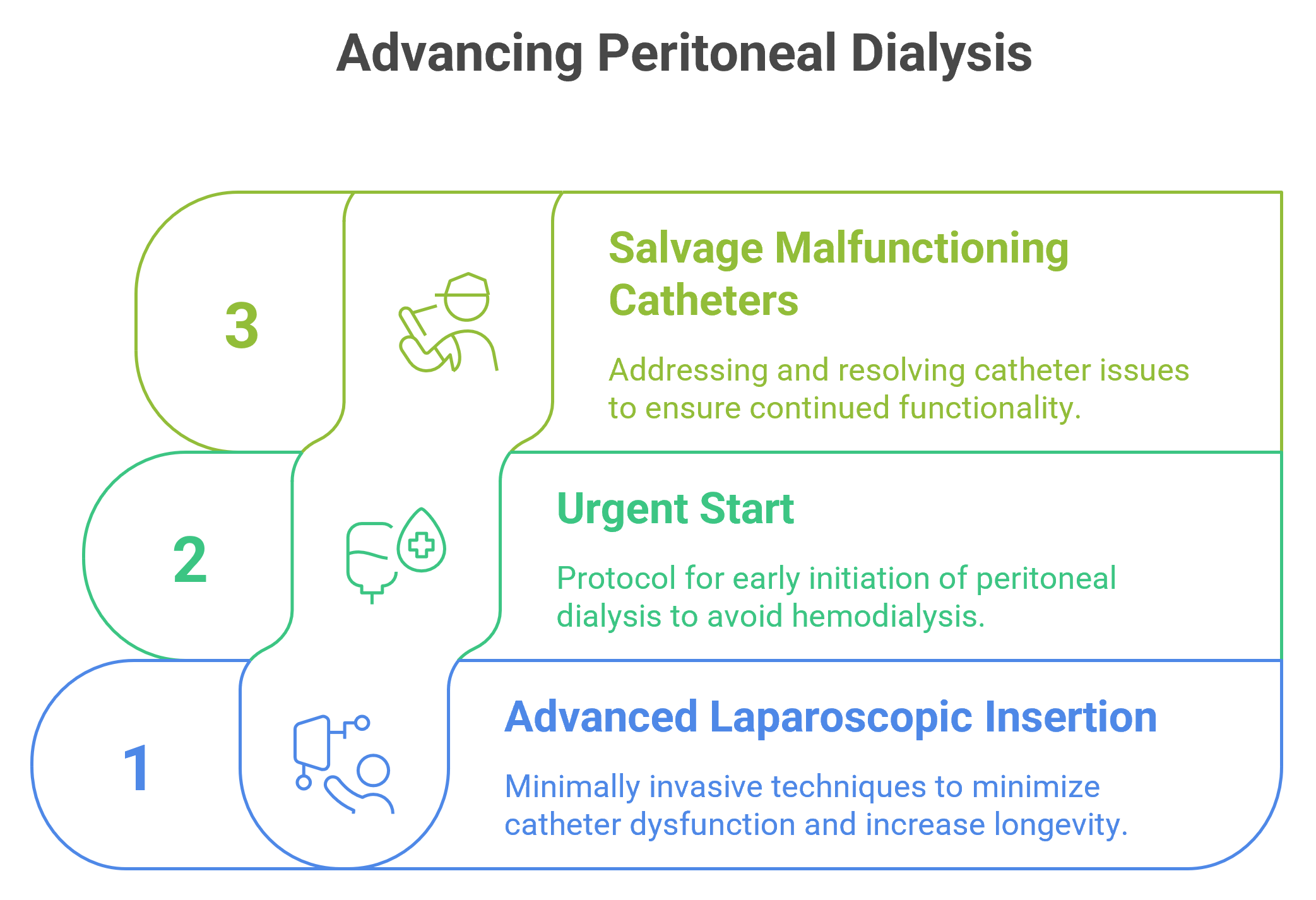 Advancing Peritoneal Dialysis

3

Salvage Malfunctioning Catheters

Addressing and resolving catheter issues to ensure continued functionality.

2

Urgent Start

Protocol for early initiation of peritoneal dialysis to avoid hemodialysis.

1

Advanced Laparoscopic Insertion

Minimally invasive techniques to minimize catheter dysfunction and increase longevity.